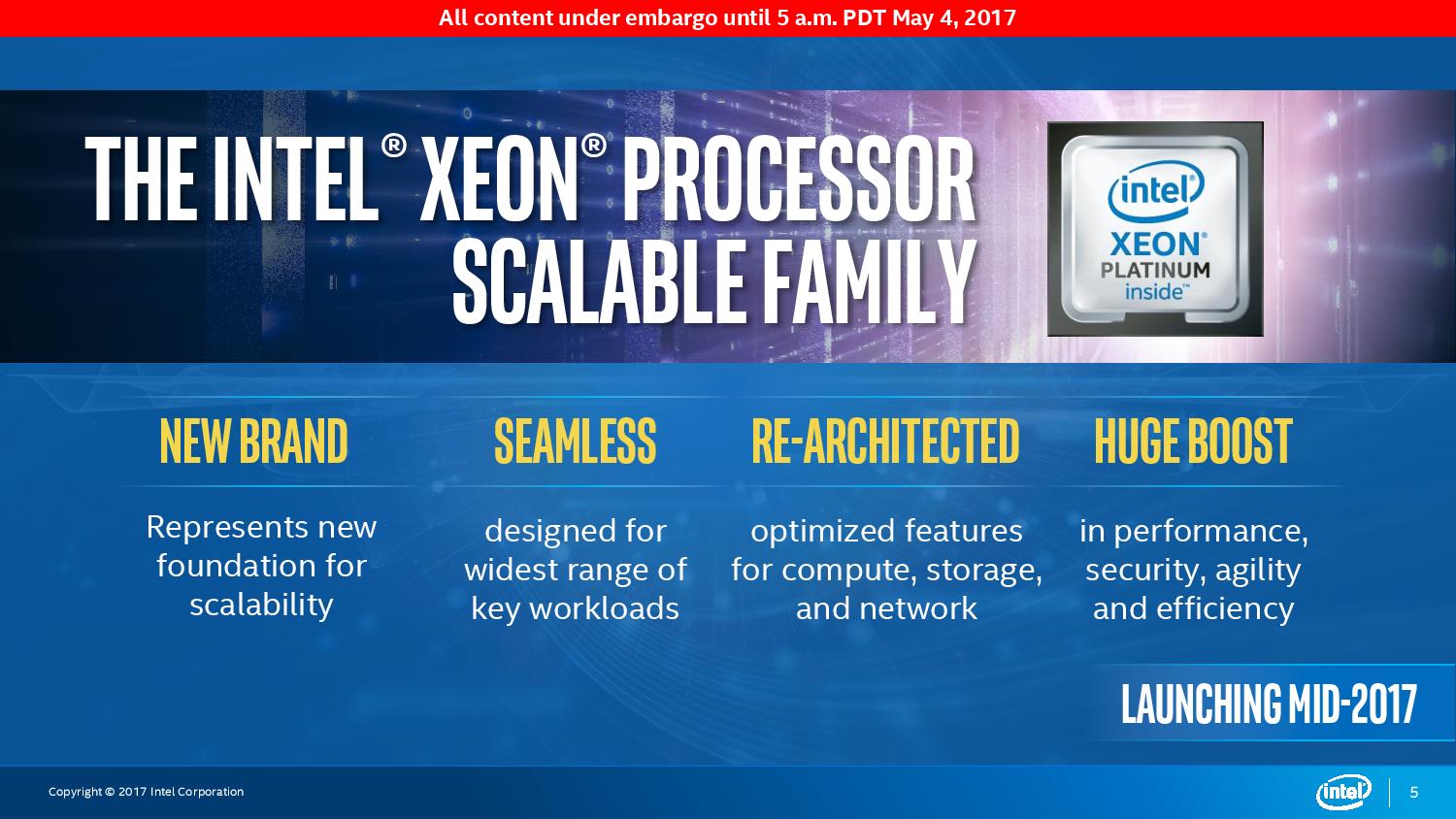 All content under embargo until 5 a.m. PDT May 4, 2017

THE INTEL® XEON® PROCESSOR SCALABLE FAMILY

intel
XEON®
PLATINUM
inside™

NEW BRAND

Represents new foundation for scalability

SEAMLESS

designed for widest range of key workloads

RE-ARCHITECTED

optimized features for compute, storage, and network

HUGE BOOST

in performance, security, agility and efficiency

LAUNCHING MID-2017

Copyright © 2017 Intel Corporation

intel

5